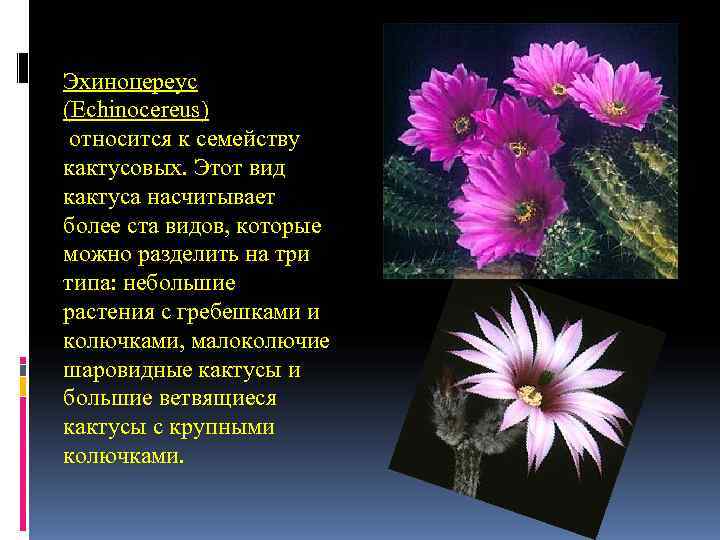 Эхиноцереус (Echinocereus) относится к семейству кактусовых. Этот вид кактуса насчитывает более ста видов, которые можно разделить на три типа: небольшие растения с гребешками и колючками, малоколючие шаровидные кактусы и большие ветвящиеся кактусы с крупными колючками.